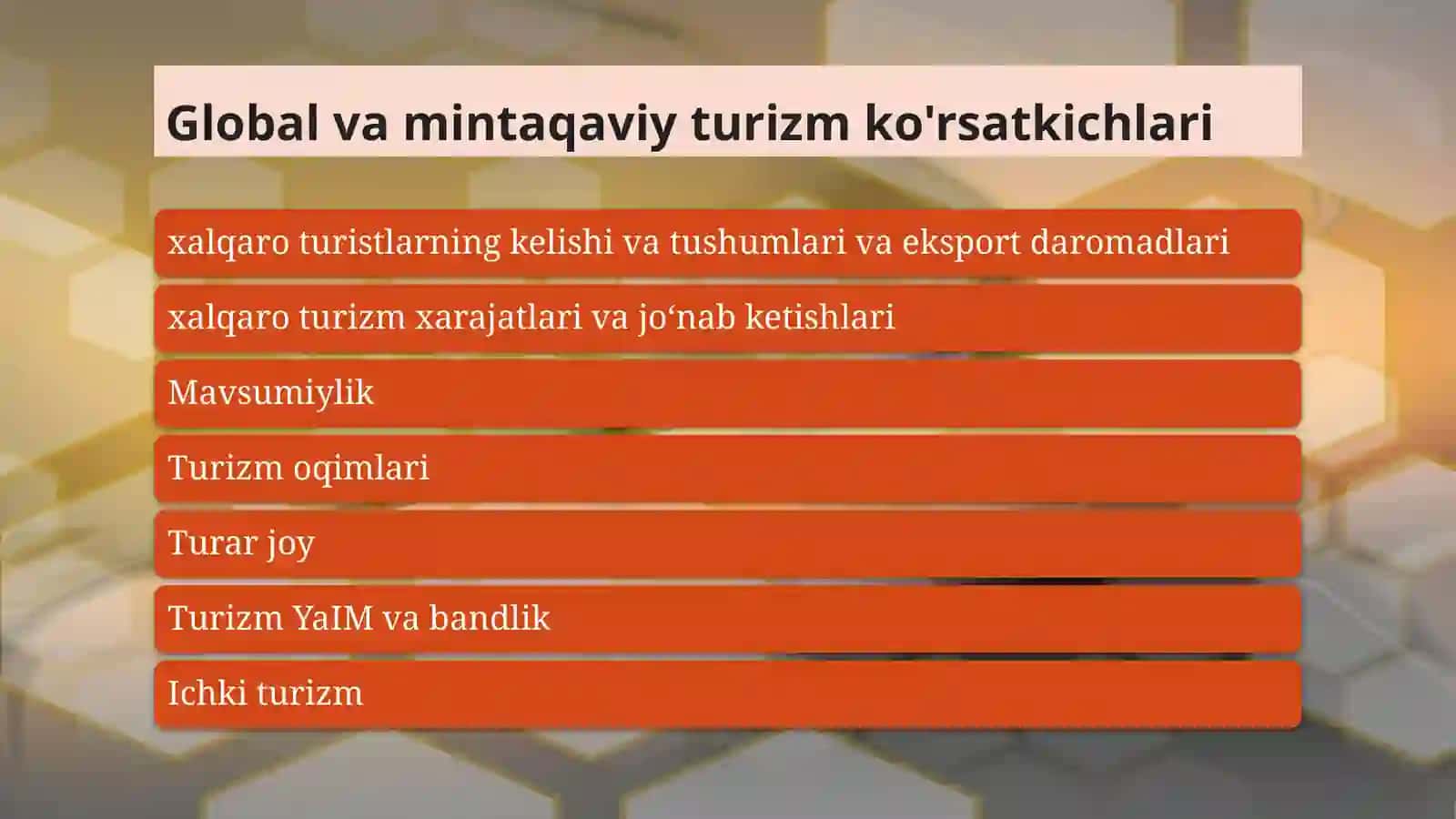 Global va mintaqaviy turizm ko'rsatkichlari

xalqaro turistlarning kelishi va tushumlari va eksport daromadlari

xalqaro turizm xarajatlari va jo‘nab ketishlari

Mavsumiylik

Turizm oqimlari

Turar joy

Turizm YaIM va bandlik

Ichki turizm